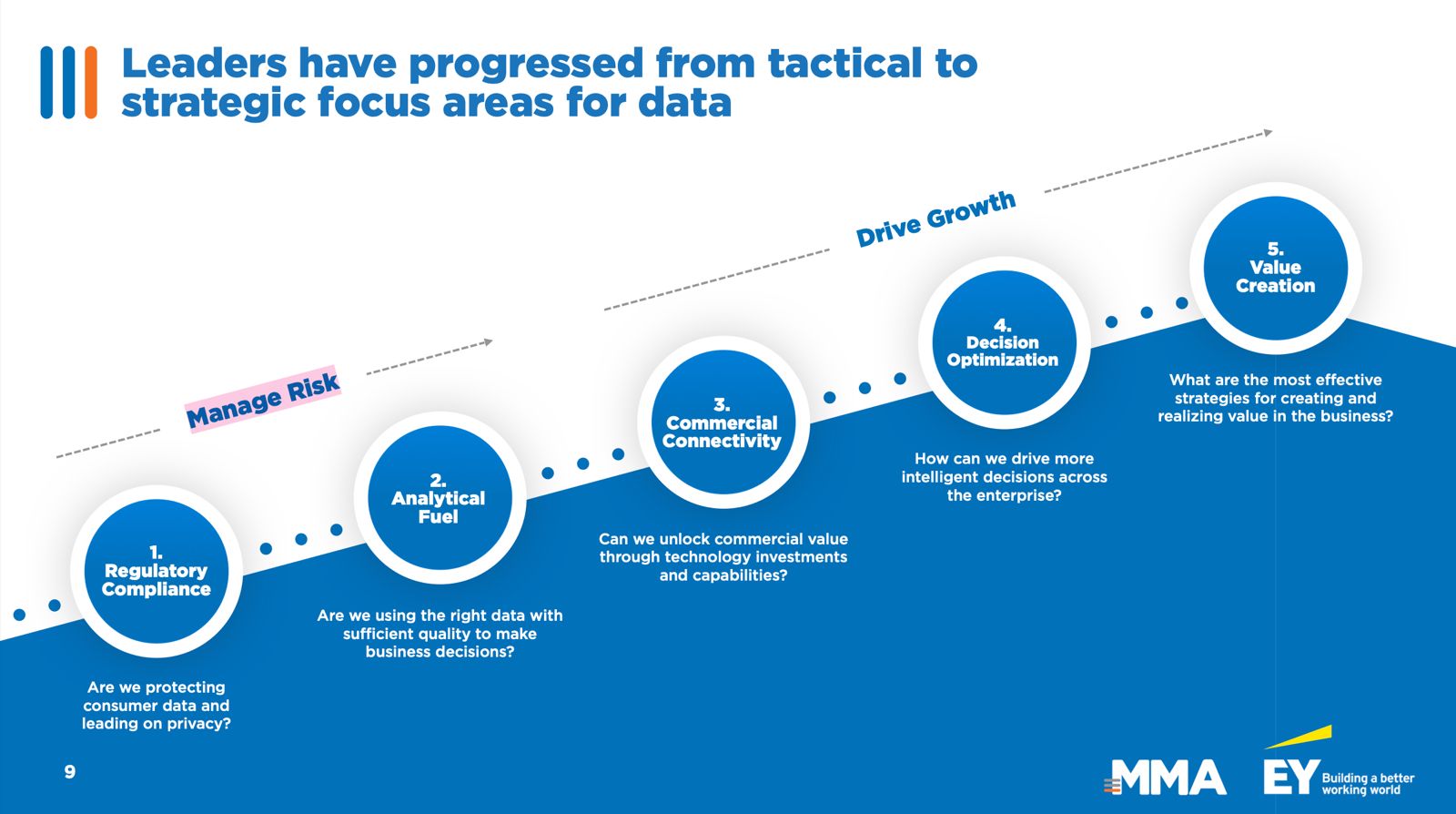 Leaders have progressed from tactical to strategic focus areas for data

Manage Risk

Drive Growth

1.
Regulatory Compliance

Are we protecting consumer data and leading on privacy?

2.
Analytical Fuel

Are we using the right data with sufficient quality to make business decisions?

3.
Commercial Connectivity

Can we unlock commercial value through technology investments and capabilities?

4.
Decision Optimization

How can we drive more intelligent decisions across the enterprise?

5.
Value Creation

What are the most effective strategies for creating and realizing value in the business?

9

MMA

EY Building a better working world